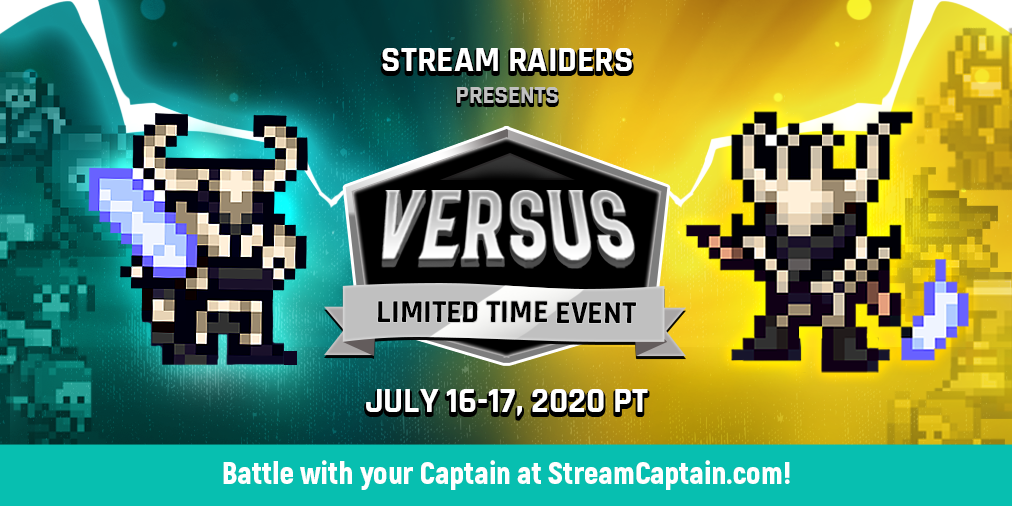 STREAM RAIDERS
PRESENTS

VERSUS

LIMITED TIME EVENT

JULY 16-17, 2020 PT

Battle with your Captain at StreamCaptain.com!